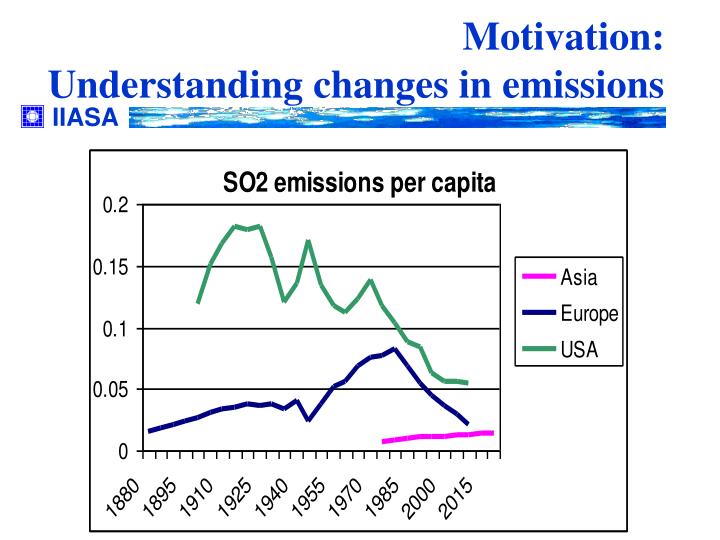 Motivation:
Understanding changes in emissions

IIASA

SO2 emissions per capita

0.2
0.15
0.1
0.05
0

1880
1895
1910
1925
1940
1955
1970
1985
2000
2015

Asia
Europe
USA